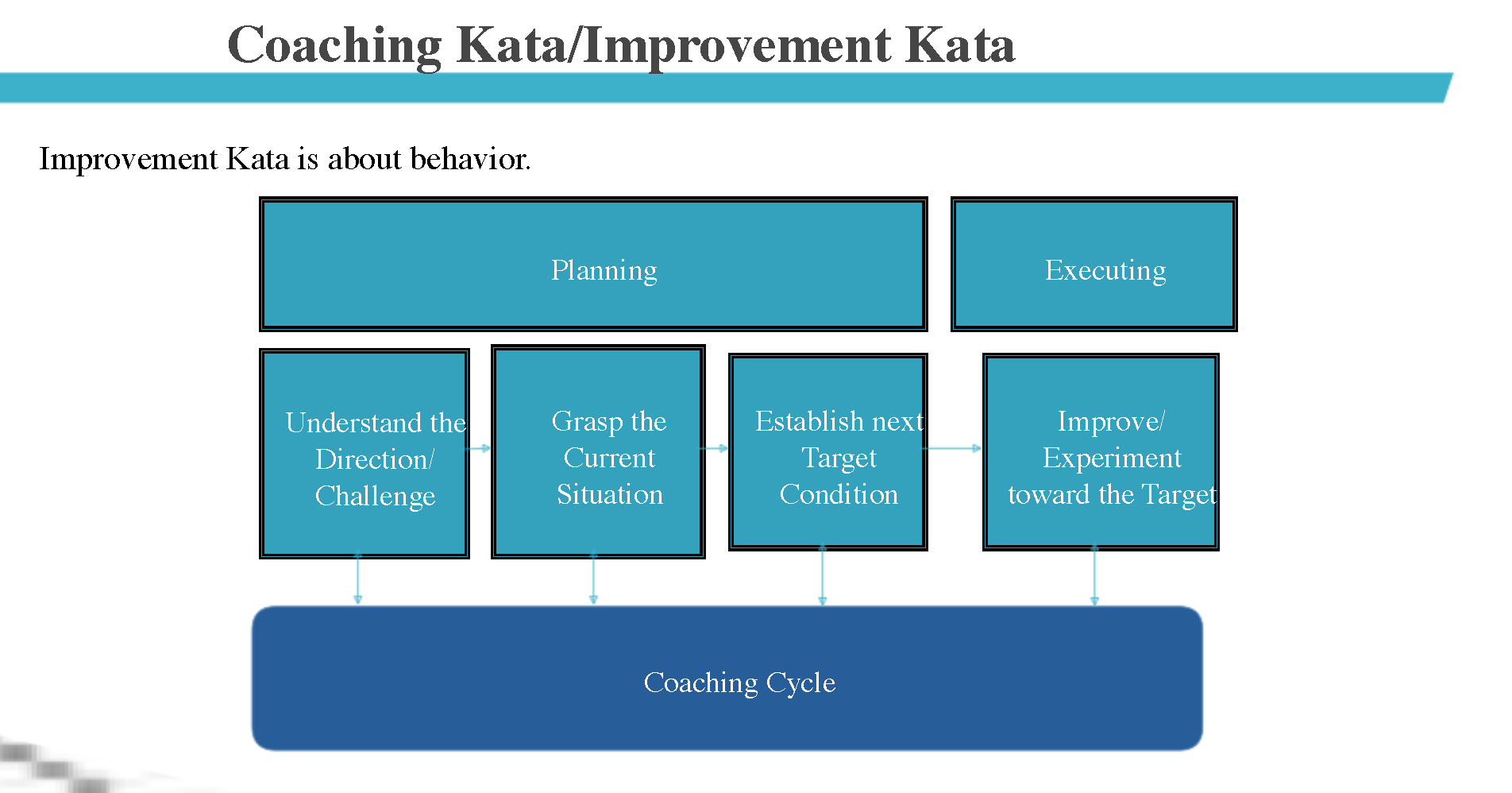 Coaching Kata/Improvement Kata

Improvement Kata is about behavior.

Planning

Executing

Understand the Direction/ Challenge

Grasp the Current Situation

Establish next Target Condition

Improve/ Experiment toward the Target

Coaching Cycle